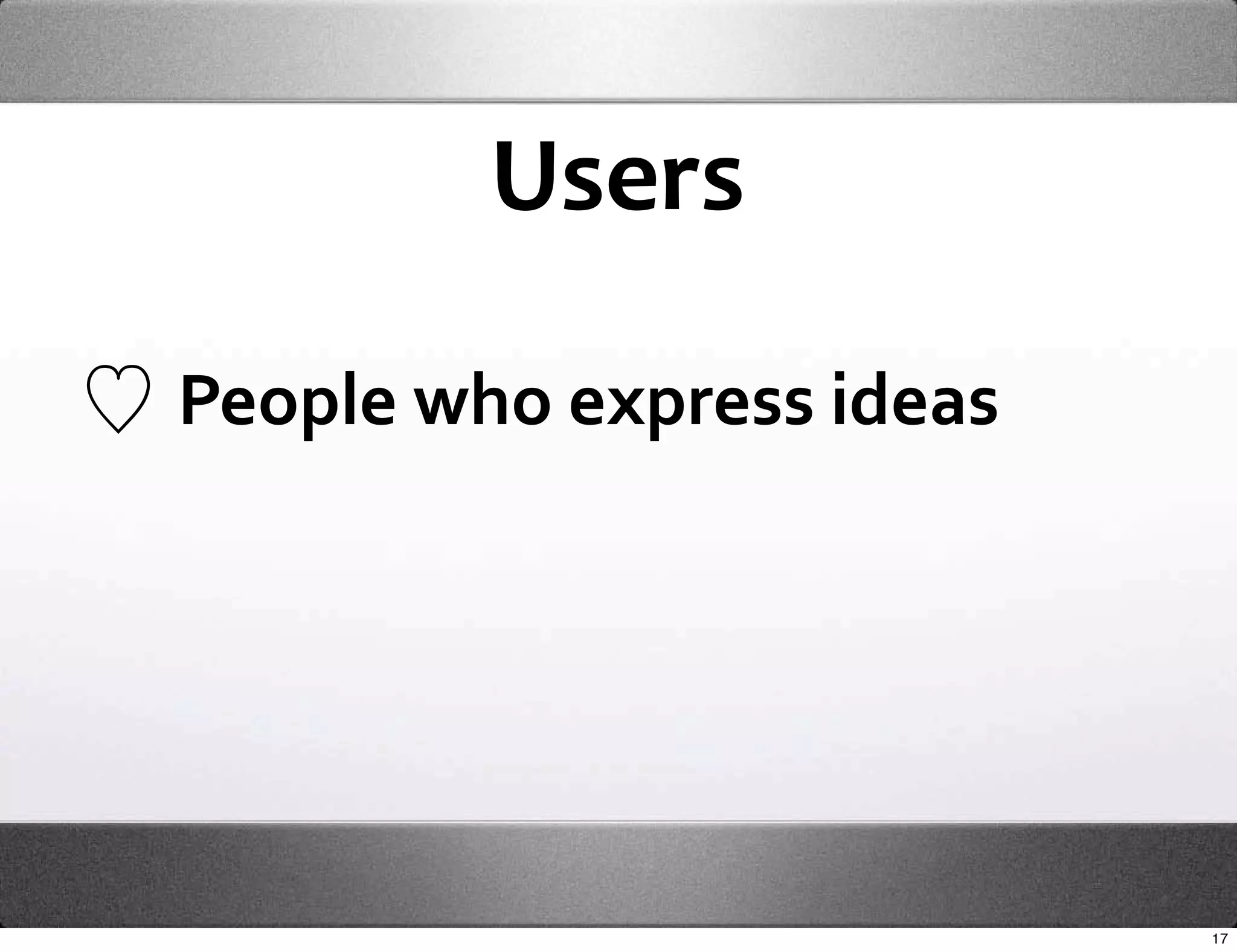 Users

♡ People who express ideas

17